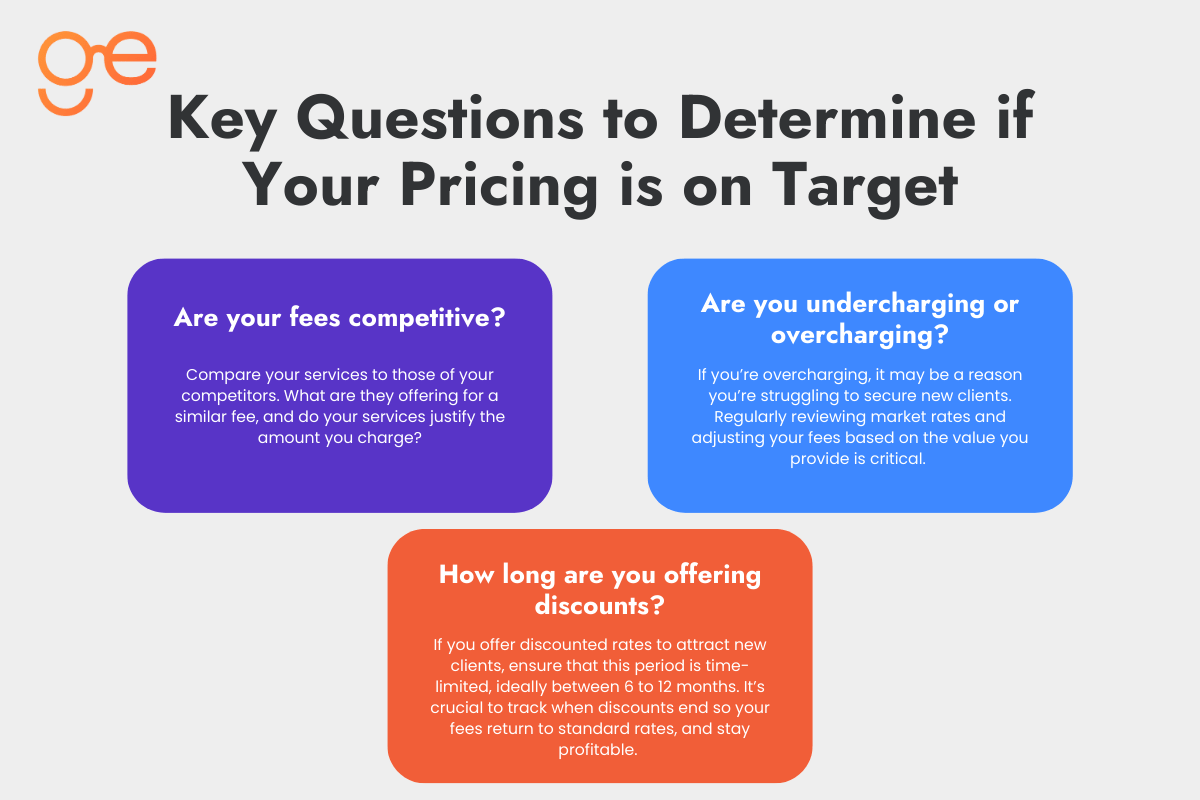 ge

Key Questions to Determine if Your Pricing is on Target

Are your fees competitive?

Compare your services to those of your competitors. What are they offering for a similar fee, and do your services justify the amount you charge?

Are you undercharging or overcharging?

If you're overcharging, it may be a reason you're struggling to secure new clients. Regularly reviewing market rates and adjusting your fees based on the value you provide is critical.

How long are you offering discounts?

If you offer discounted rates to attract new clients, ensure that this period is time-limited, ideally between 6 to 12 months. It's crucial to track when discounts end so your fees return to standard rates, and stay profitable.